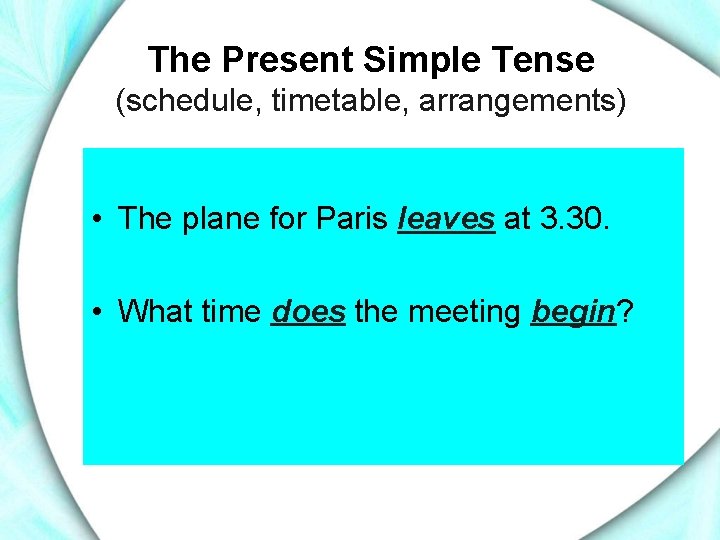 The Present Simple Tense
(schedule, timetable, arrangements)

• The plane for Paris leaves at 3.30.

• What time does the meeting begin?